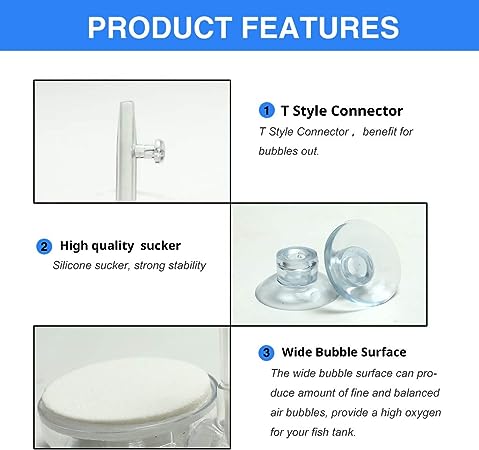 PRODUCT FEATURES

1 T Style Connector
T Style Connector， benefit for bubbles out.

2 High quality sucker
Silicone sucker, strong stability

3 Wide Bubble Surface
The wide bubble surface can produce amount of fine and balanced air bubbles, provide a high oxygen for your fish tank.